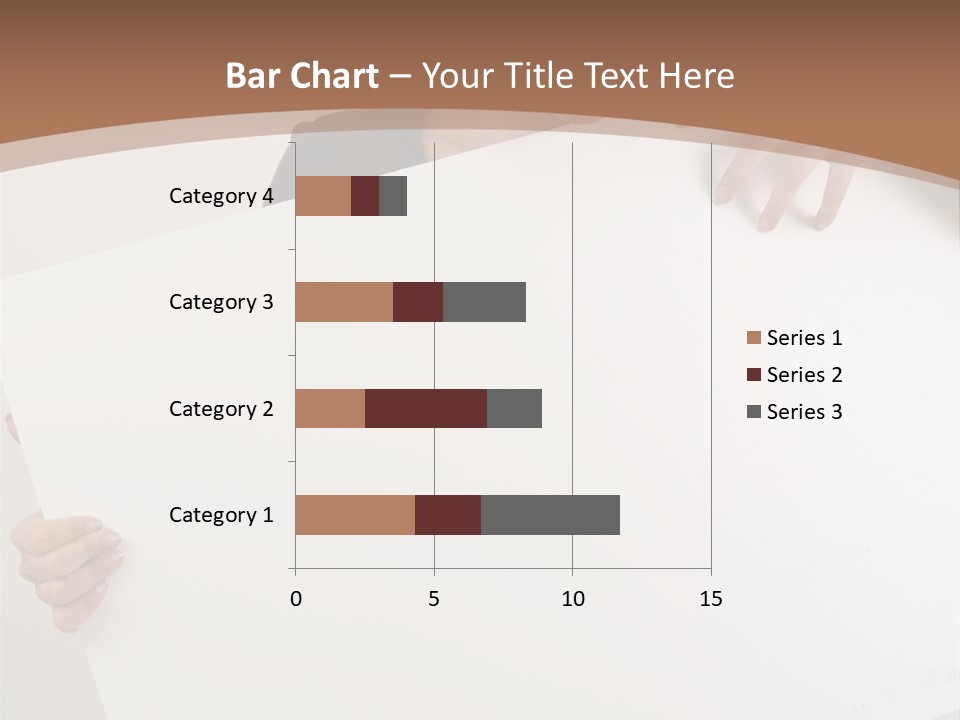 Bar Chart – Your Title Text Here

Category 4
Category 3
Category 2
Category 1

0
5
10
15

Series 1
Series 2
Series 3